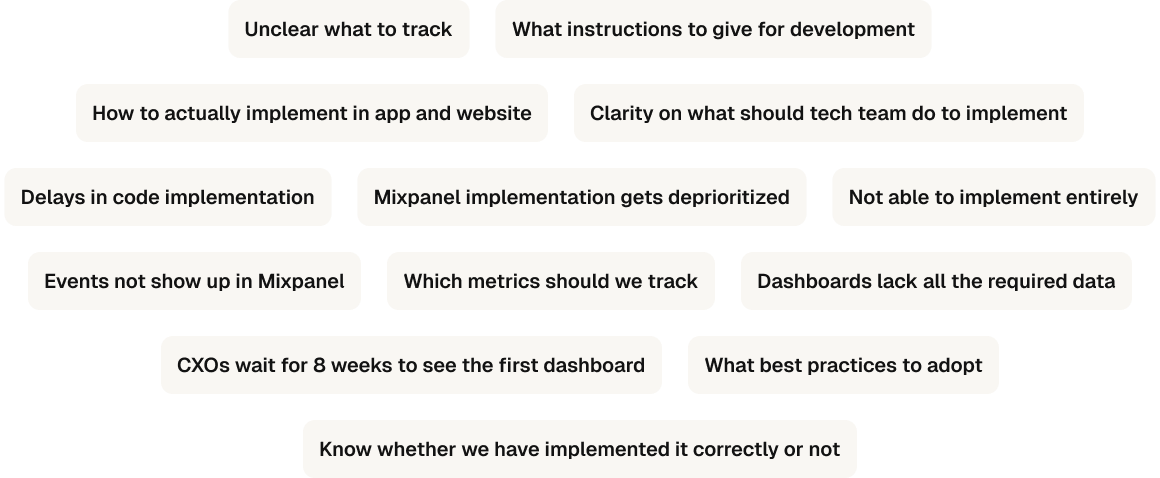 Unclear what to track
What instructions to give for development
How to actually implement in app and website
Clarity on what should tech team do to implement
Delays in code implementation
Mixpanel implementation gets deprioritized
Not able to implement entirely
Events not show up in Mixpanel
Which metrics should we track
Dashboards lack all the required data
CXOs wait for 8 weeks to see the first dashboard
What best practices to adopt
Know whether we have implemented it correctly or not